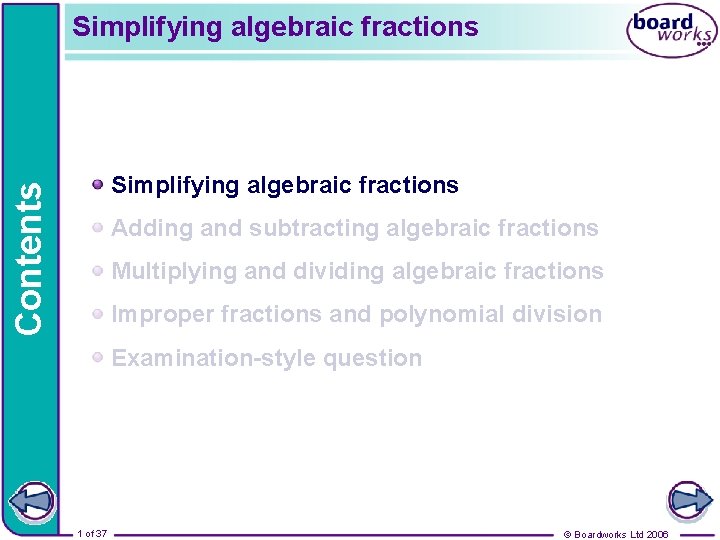 Simplifying algebraic fractions

board works

Contents

Simplifying algebraic fractions

Adding and subtracting algebraic fractions

Multiplying and dividing algebraic fractions

Improper fractions and polynomial division

Examination-style question

1 of 37

© Boardworks Ltd 2006